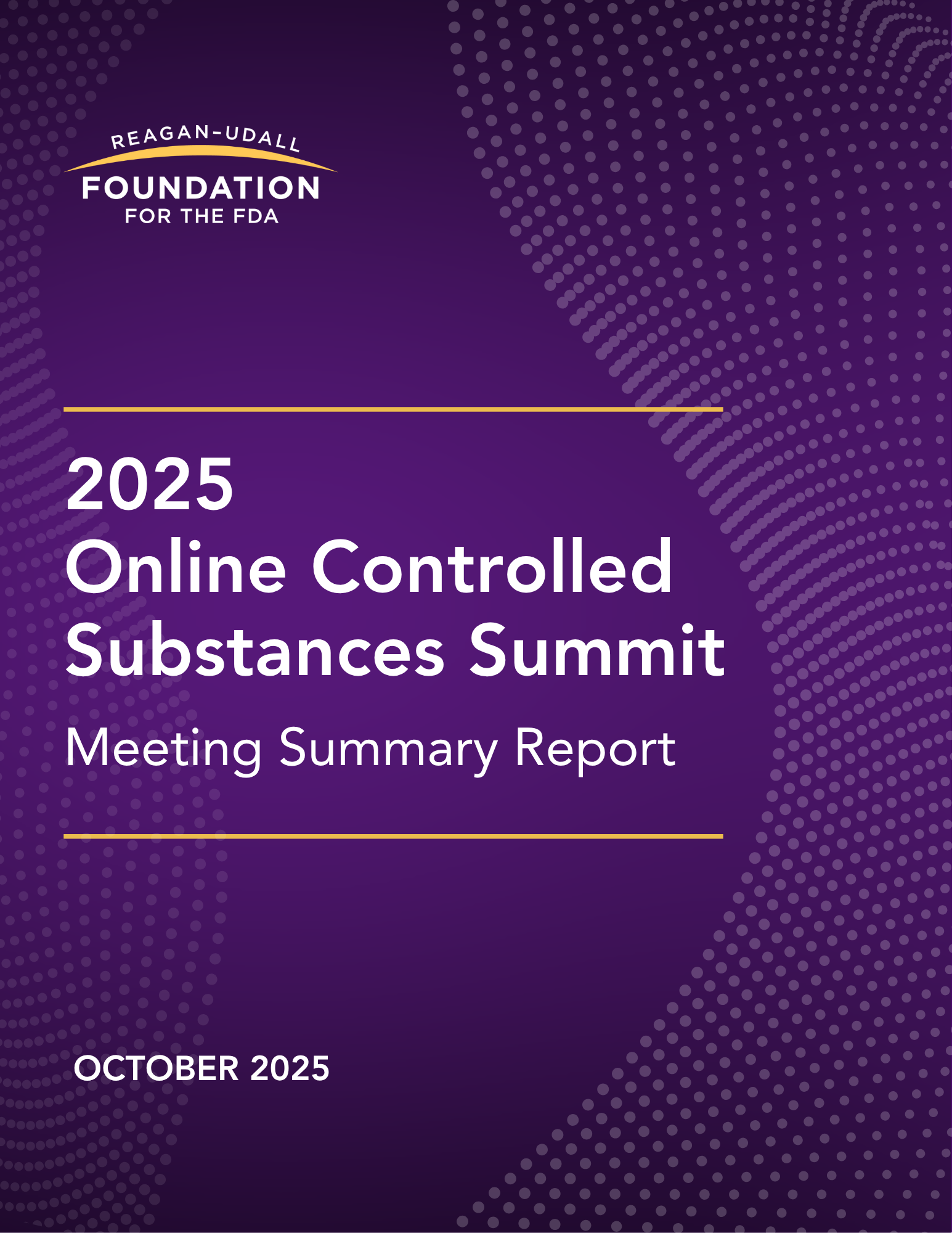 REAGAN-UDALL
FOUNDATION
FOR THE FDA

2025
Online Controlled Substances Summit

Meeting Summary Report

OCTOBER 2025